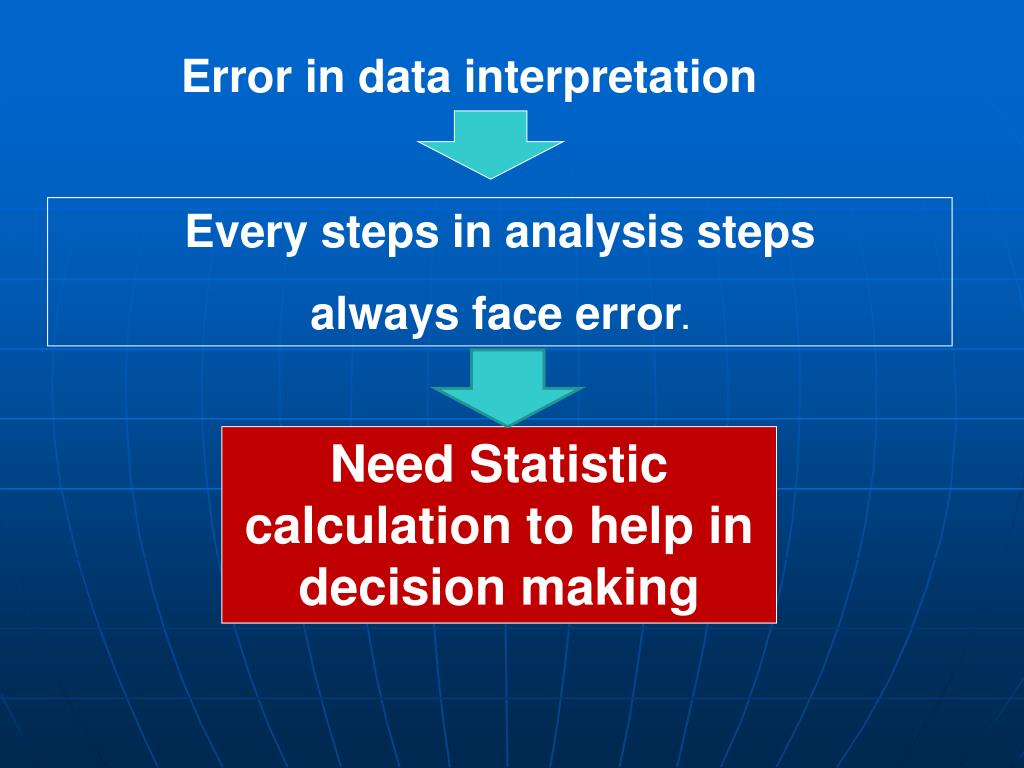 Error in data interpretation

Every steps in analysis steps

always face error.

Need Statistic calculation to help in decision making